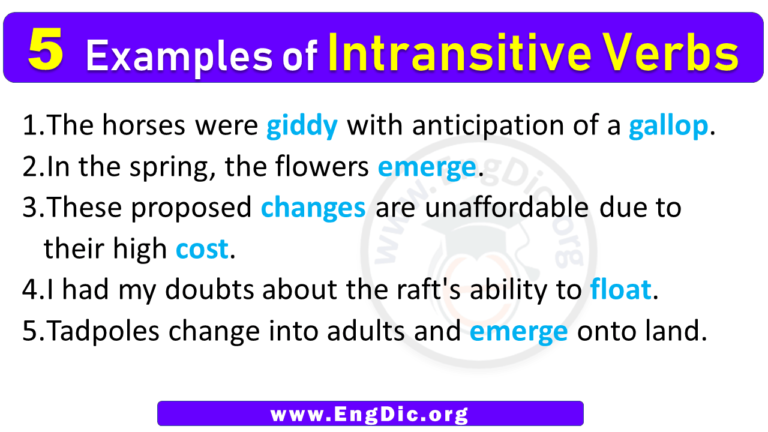 5 Examples of Intransitive Verbs

1.The horses were giddy with anticipation of a gallop.
2.In the spring, the flowers emerge.
3.These proposed changes are unaffordable due to their high cost.
4.I had my doubts about the raft's ability to float.
5.Tadpoles change into adults and emerge onto land.

www.EngDic.org

www.EngDic.org